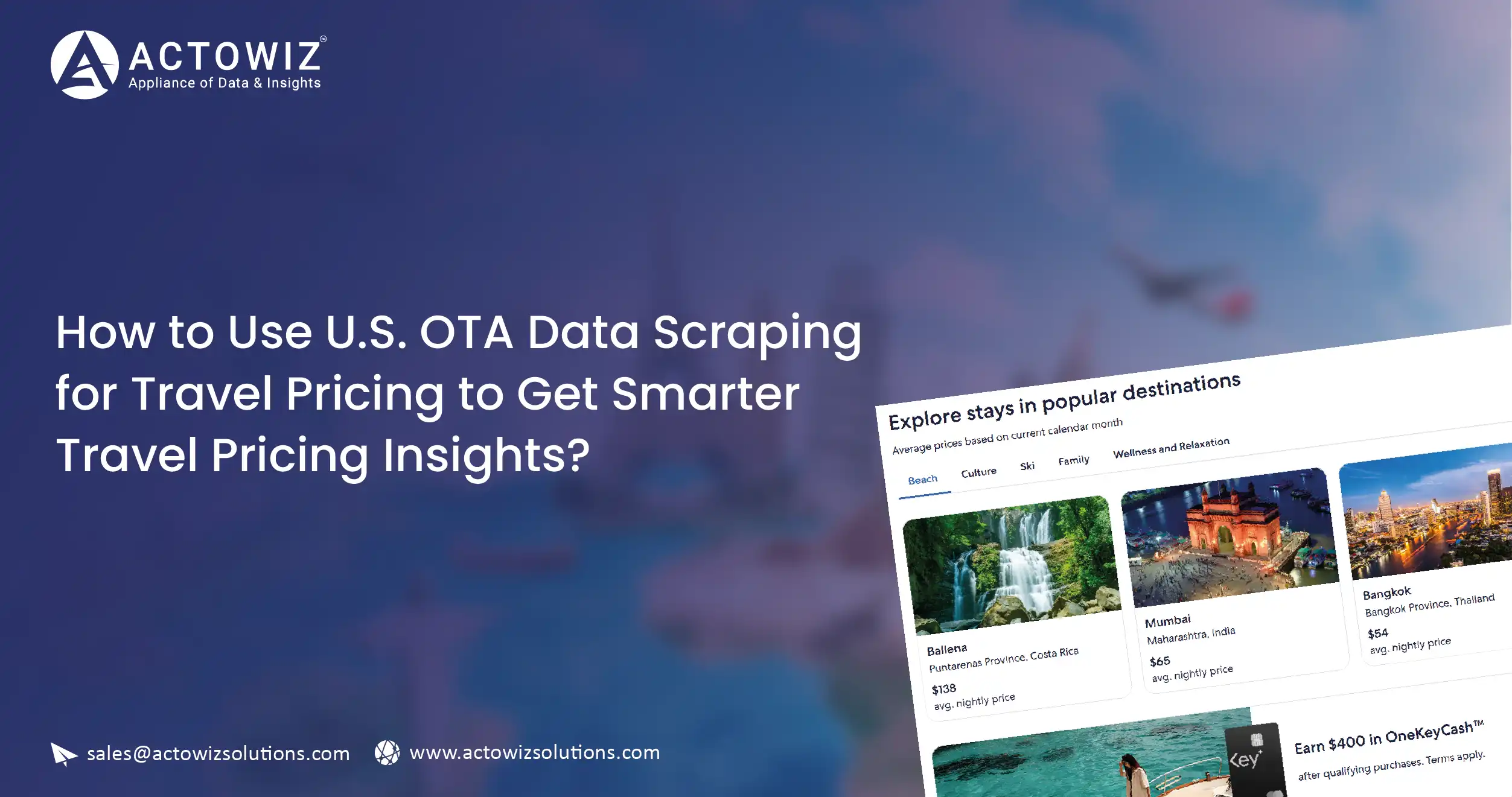 ACTOWIZ
Appliance of Data & Insights

How to Use U.S. OTA Data Scraping for Travel Pricing to Get Smarter Travel Pricing Insights?

Explore stays in popular destinations
Average prices based on current calendar month

Beach Culture Ski Family Wellness and Relaxation

Ballena
Puntarenas Province, Costa Rica
$138
avg. nightly price

Mumbai
Maharashtra, India
$65
avg. nightly price

Bangkok
Bangkok Province, Thailand
$54
avg. nightly price

Key

Earn $400 in OneKeyCash™
after qualifying purchases. Terms apply.

sales@actowizsolutions.com www.actowizsolutions.com